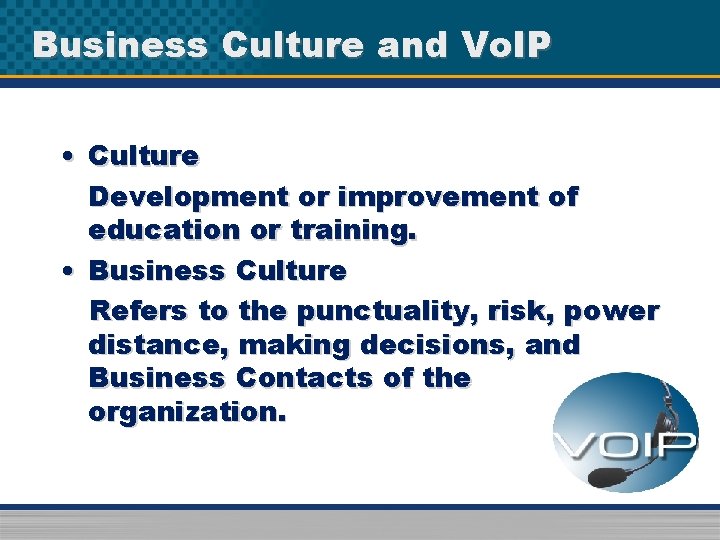 Business Culture and VoIP

• Culture

Development or improvement of education or training.

• Business Culture

Refers to the punctuality, risk, power distance, making decisions, and Business Contacts of the organization.

VOIP